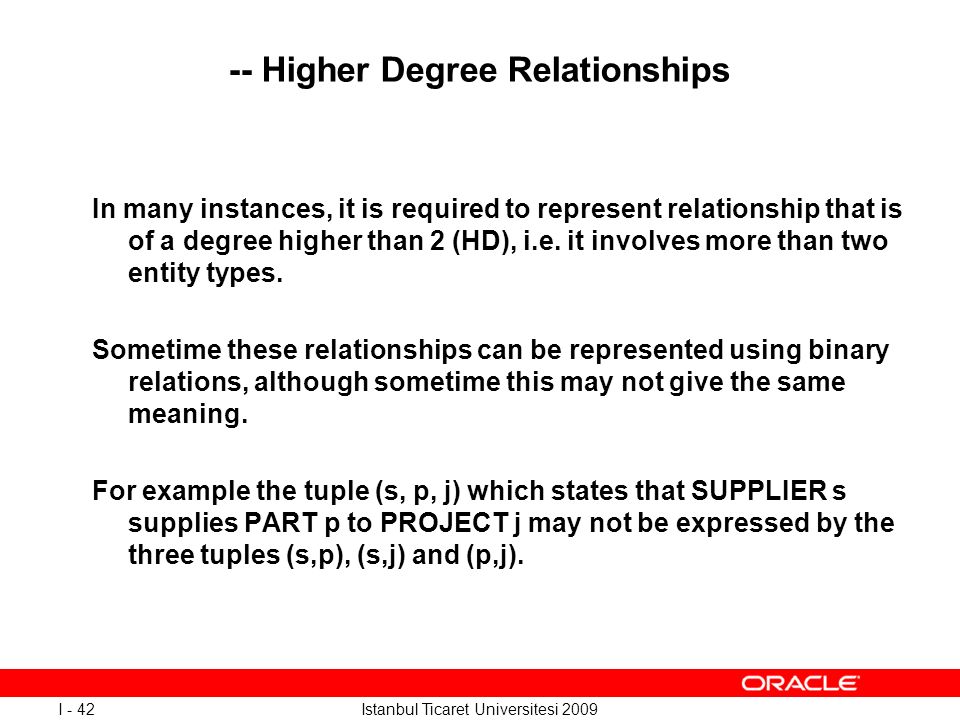 -- Higher Degree Relationships

In many instances, it is required to represent relationship that is of a degree higher than 2 (HD), i.e. it involves more than two entity types.

Sometime these relationships can be represented using binary relations, although sometime this may not give the same meaning.

For example the tuple (s, p, j) which states that SUPPLIER s supplies PART p to PROJECT j may not be expressed by the three tuples (s,p), (s,j) and (p,j).

ORACLE

I - 42

Istanbul Ticaret Universitesi 2009